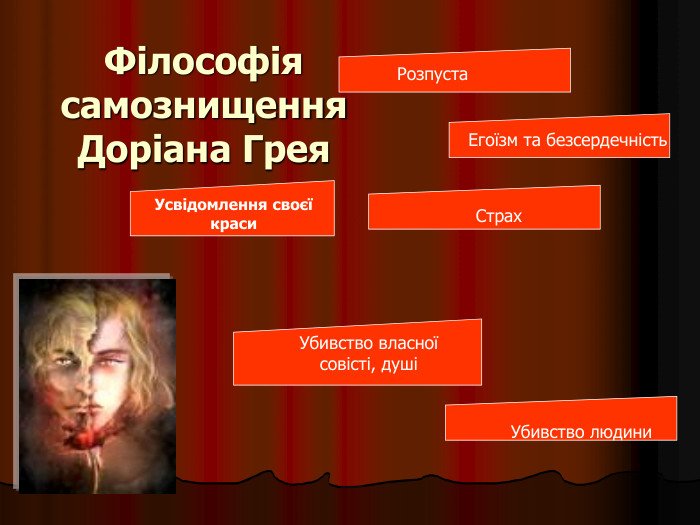 Філософія самознищення Доріана Грея

Розпуста

Егоїзм та безсердечність

Усвідомлення своєї краси

Страх

Убивство власної совісті, душі

Убивство людини